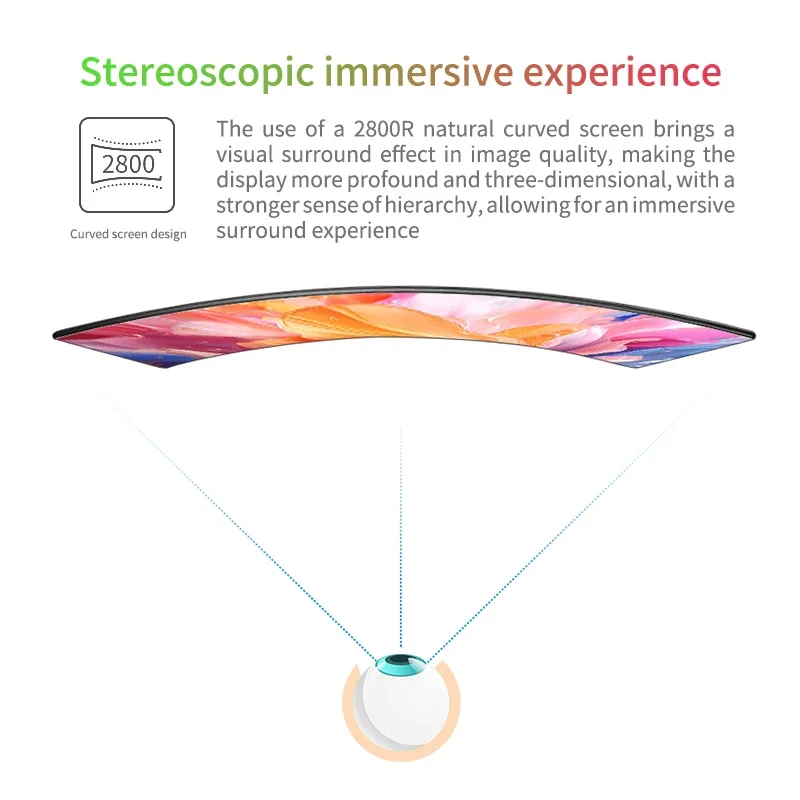 Stereoscopic immersive experience

2800

Curved screen design

The use of a 2800R natural curved screen brings a visual surround effect in image quality, making the display more profound and three-dimensional, with a stronger sense of hierarchy, allowing for an immersive surround experience